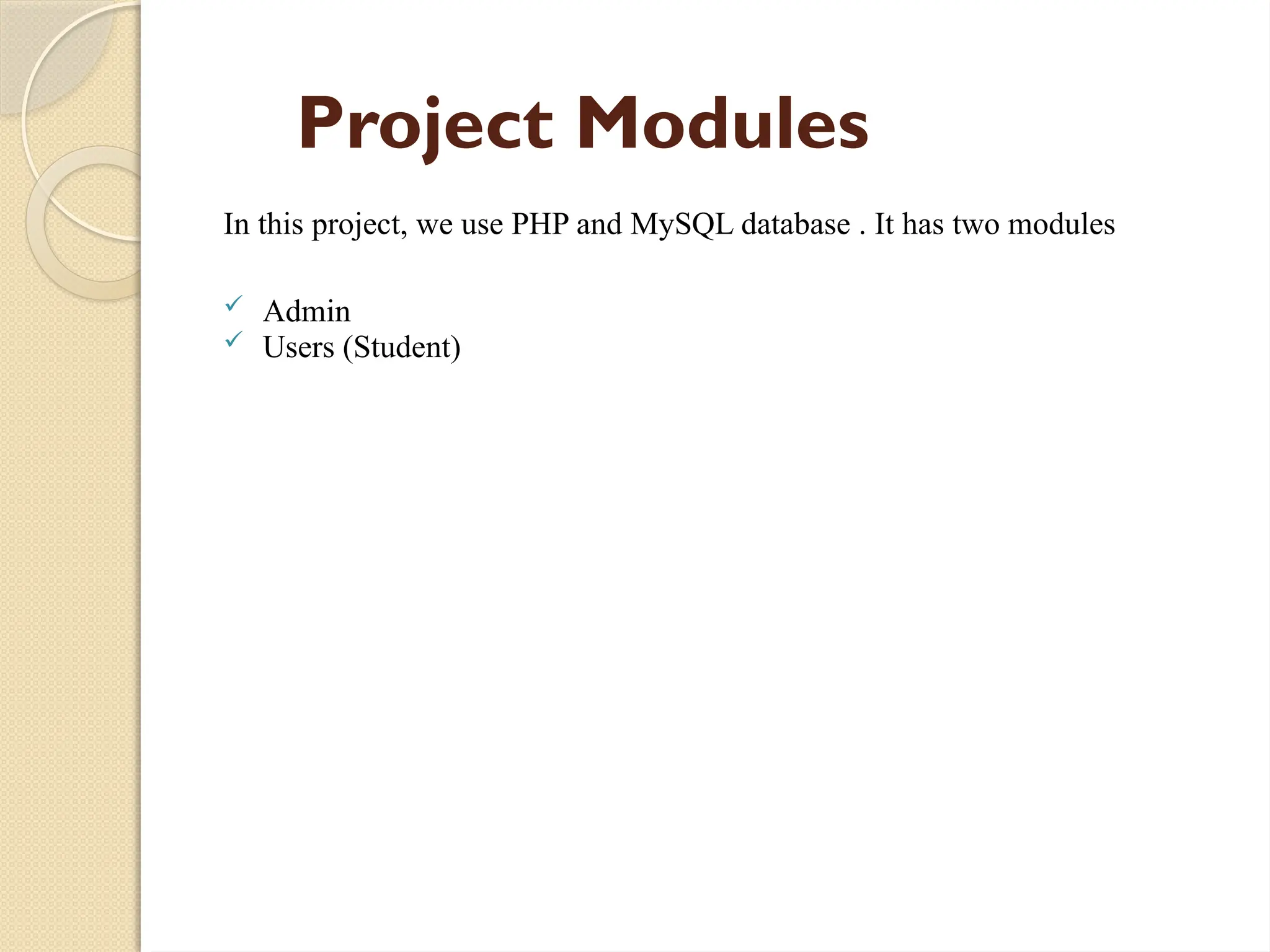 Project Modules

In this project, we use PHP and MySQL database . It has two modules

✓ Admin
✓ Users (Student)